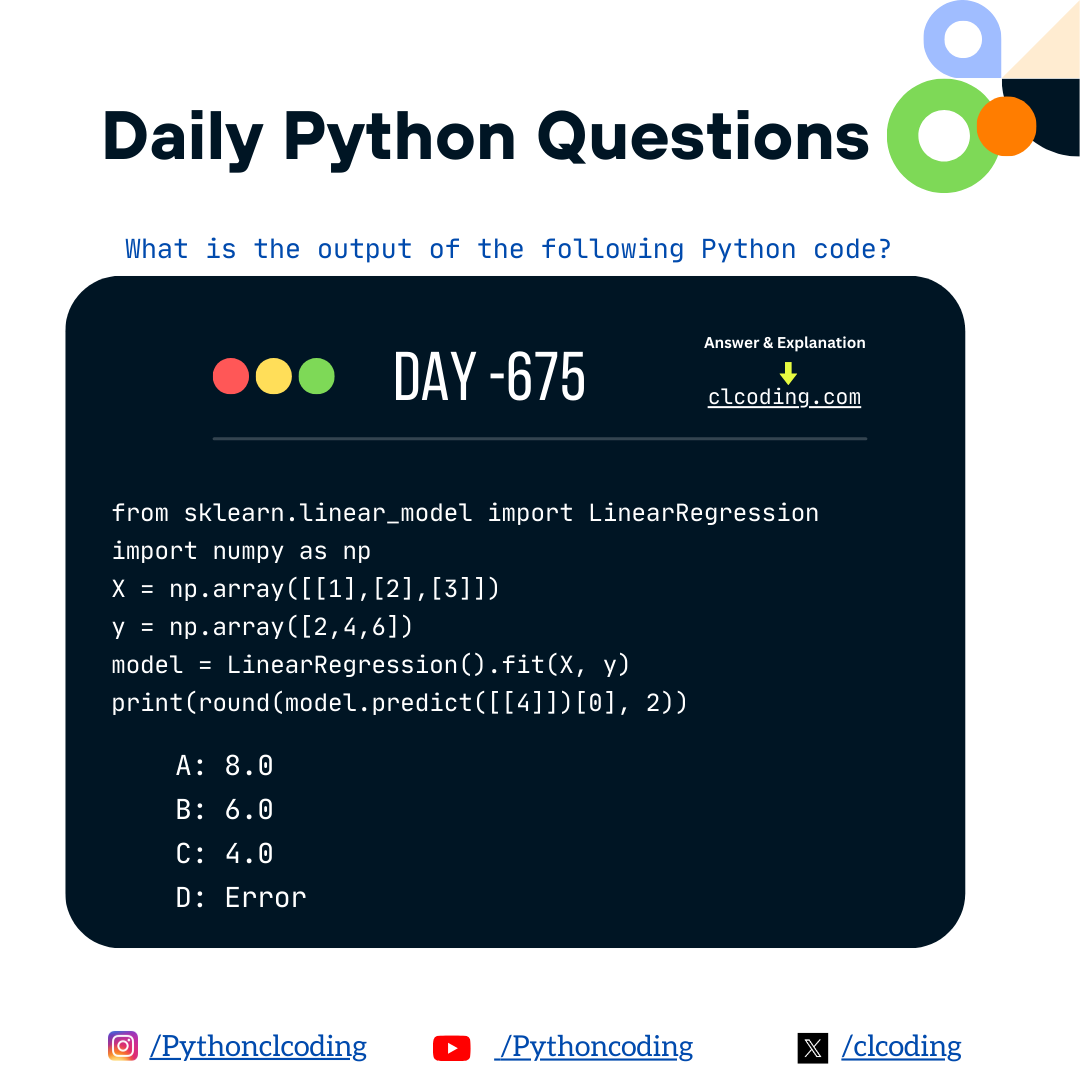 Daily Python Questions

What is the output of the following Python code?

DAY -675

Answer & Explanation
clcoding.com

from sklearn.linear_model import LinearRegression
import numpy as np
X = np.array([[1],[2],[3]])
y = np.array([2,4,6])
model = LinearRegression().fit(X, y)
print(round(model.predict([[4]])[0], 2))

A: 8.0
B: 6.0
C: 4.0
D: Error

/Pythonclcoding
/Pythoncoding
/clcoding